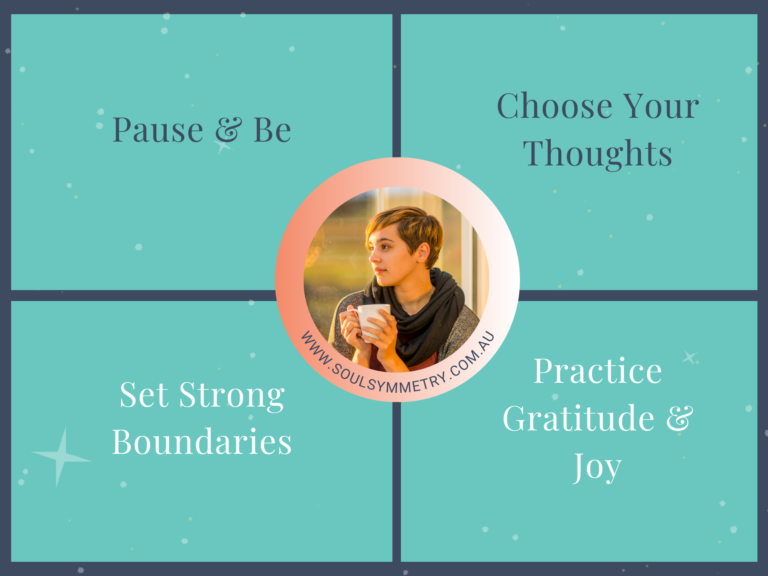 Pause & Be

Choose Your Thoughts

WWW.SOULSYMMETRY.COM.AU

Set Strong Boundaries

Practice Gratitude & Joy